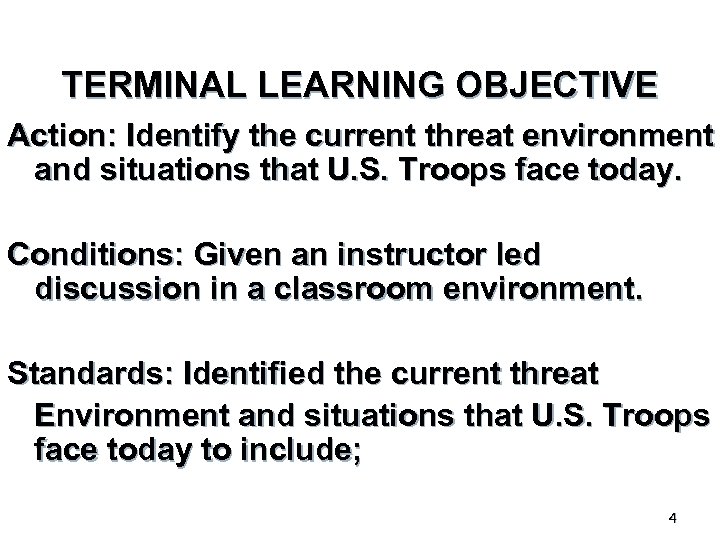 TERMINAL LEARNING OBJECTIVE

Action: Identify the current threat environment and situations that U.S. Troops face today.

Conditions: Given an instructor led discussion in a classroom environment.

Standards: Identified the current threat Environment and situations that U.S. Troops face today to include;

4